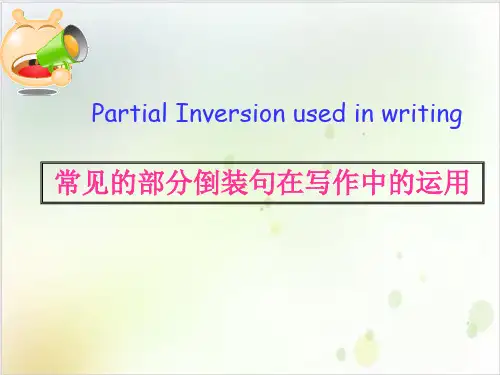 Partial Inversion used in writing

常见的部分倒装句在写作中的运用